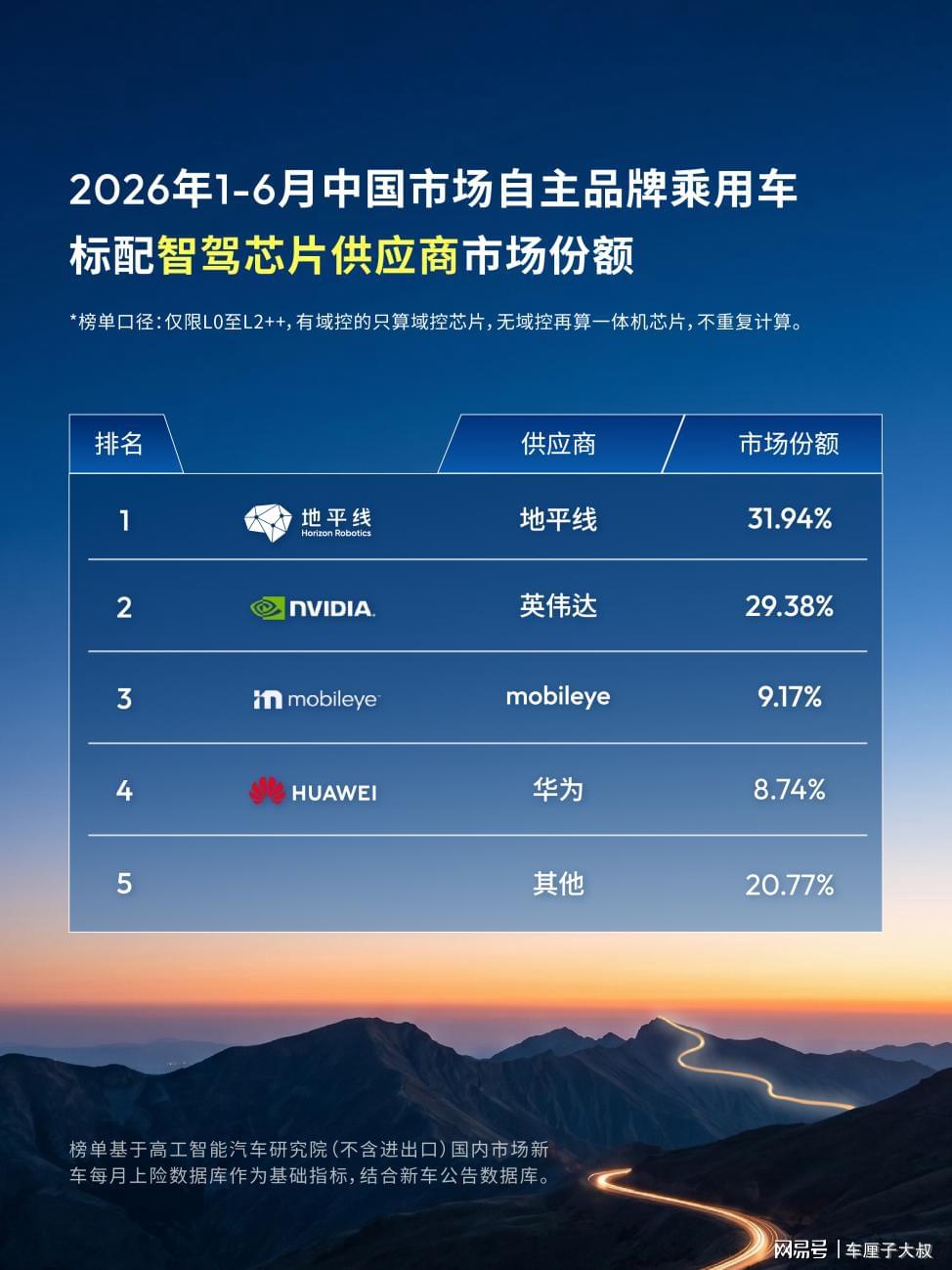 2026年1-6月中国市场自主品牌乘用车
标配智驾芯片供应商市场份额

*榜单口径：仅限L0至L2++，有域控的只算域控芯片，无域控再算一体机芯片，不重复计算。

| 排名 | | 供应商 | 市场份额 |
|---|---|---|---|
| 1 | 地平线 Horizon Robotics | 地平线 | 31.94% |
| 2 | NVIDIA. | 英伟达 | 29.38% |
| 3 | mobileye | mobileye | 9.17% |
| 4 | HUAWEI | 华为 | 8.74% |
| 5 | | 其他 | 20.77% |

榜单基于高工智能汽车研究院（不含进出口）国内市场新车每月上险数据库作为基础指标，结合新车公告数据库。

网易号 | 车厘子大叔